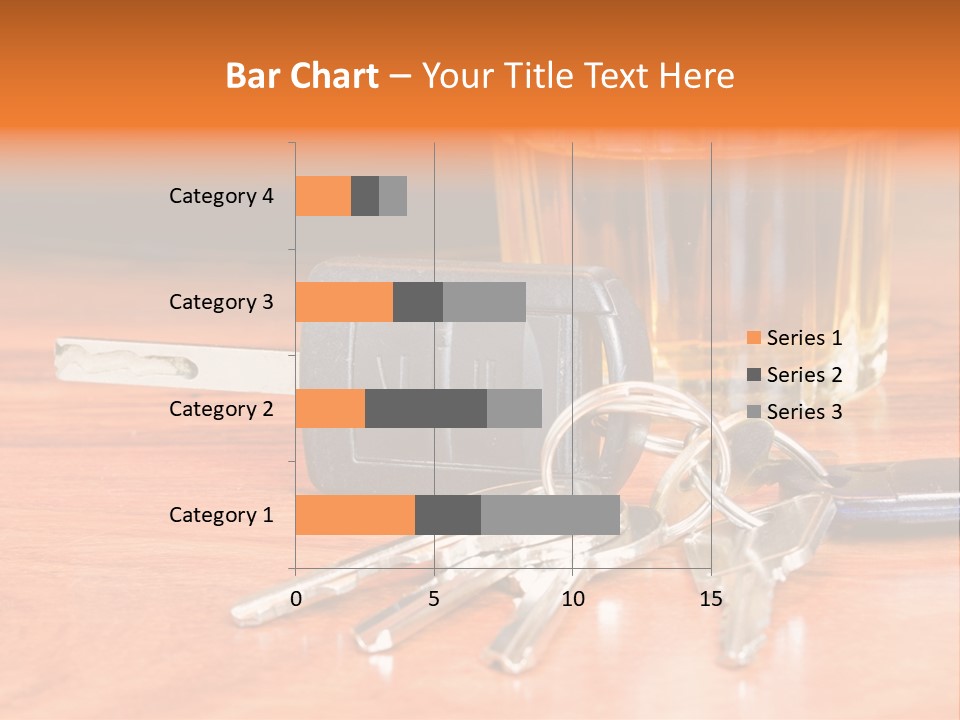 Bar Chart – Your Title Text Here

Category 4
Category 3
Category 2
Category 1

0
5
10
15

Series 1
Series 2
Series 3